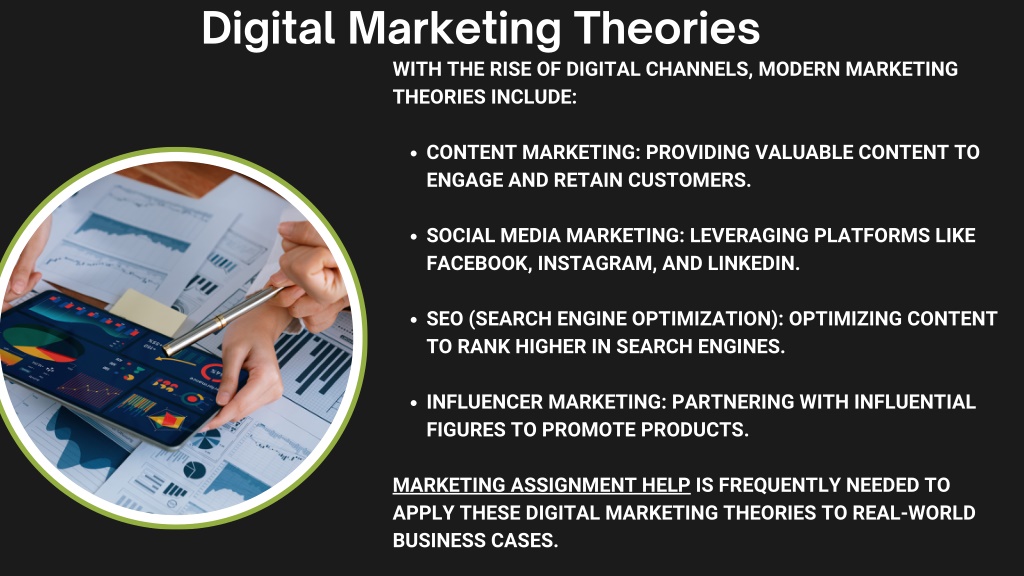 Digital Marketing Theories

WITH THE RISE OF DIGITAL CHANNELS, MODERN MARKETING THEORIES INCLUDE:

- CONTENT MARKETING: PROVIDING VALUABLE CONTENT TO ENGAGE AND RETAIN CUSTOMERS.

- SOCIAL MEDIA MARKETING: LEVERAGING PLATFORMS LIKE FACEBOOK, INSTAGRAM, AND LINKEDIN.

- SEO (SEARCH ENGINE OPTIMIZATION): OPTIMIZING CONTENT TO RANK HIGHER IN SEARCH ENGINES.

- INFLUENCER MARKETING: PARTNERING WITH INFLUENTIAL FIGURES TO PROMOTE PRODUCTS.

MARKETING ASSIGNMENT HELP IS FREQUENTLY NEEDED TO APPLY THESE DIGITAL MARKETING THEORIES TO REAL-WORLD BUSINESS CASES.